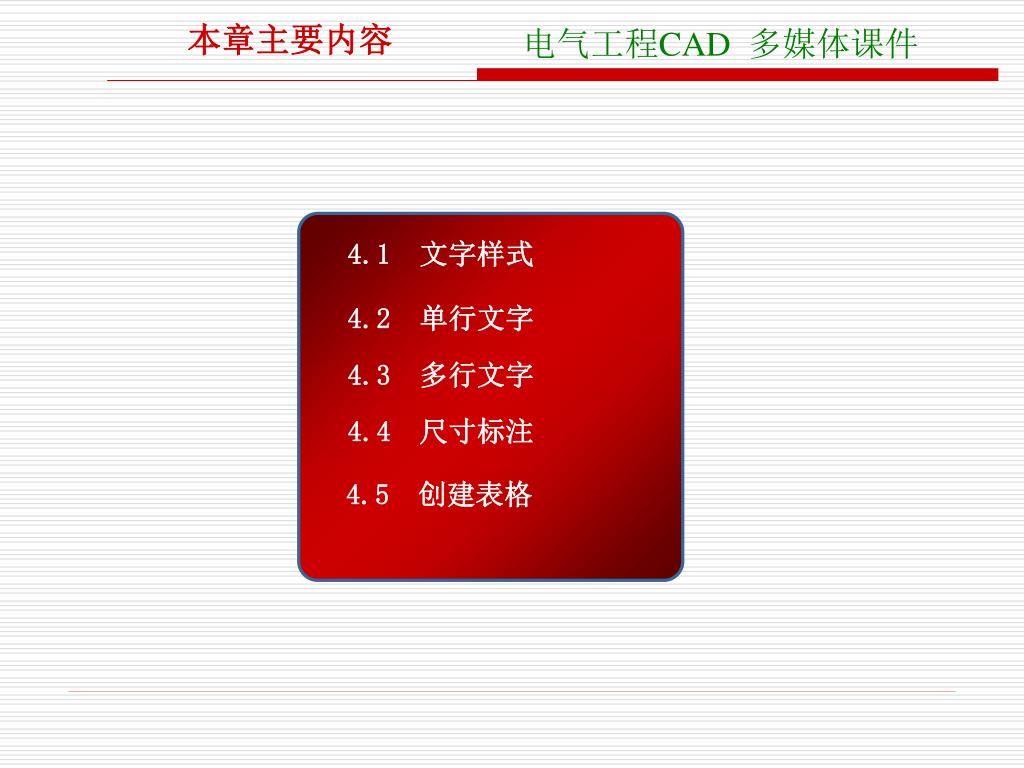 本章主要内容

电气工程CAD 多媒体课件

4.1 文字样式

4.2 单行文字

4.3 多行文字

4.4 尺寸标注

4.5 创建表格